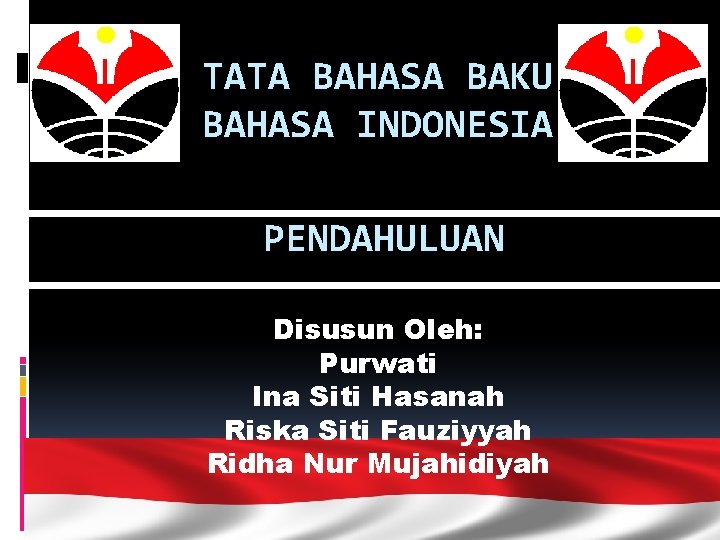 TATA BAHASA BAKU BAHASA INDONESIA

PENDAHULUAN

Disusun Oleh:
Purwati
Ina Siti Hasanah
Riska Siti Fauziyyah
Ridha Nur Mujahidiyah